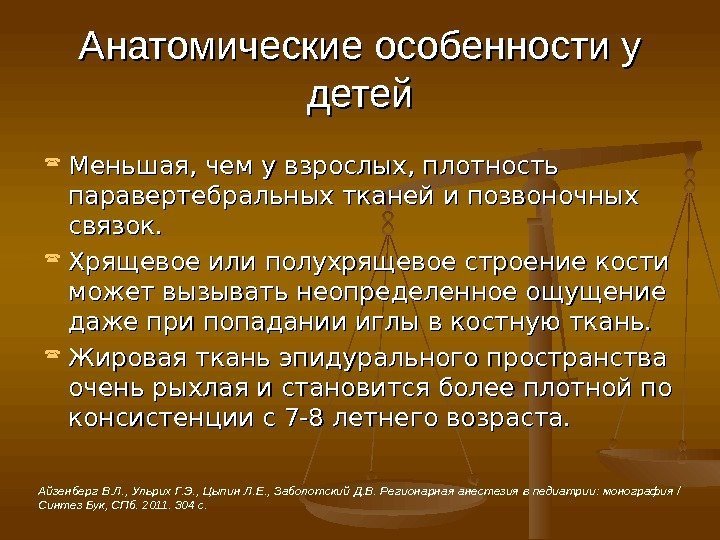 Анатомические особенности у детей

Меньшая, чем у взрослых, плотность паравертебральных тканей и позвоночных связок.

Хрящевое или полухрящевое строение кости может вызывать неопределенное ощущение даже при попадании иглы в костную ткань.

Жировая ткань эпидурального пространства очень рыхлая и становится более плотной по консистенции с 7-8 летнего возраста.

Айзенберг В.Л., Ульрих Г.Э., Цыпин Л.Е., Заболотский Д.В. Регионарная анестезия в педиатрии: монография / Синтез Бук, СПб. 2011. 304 с.